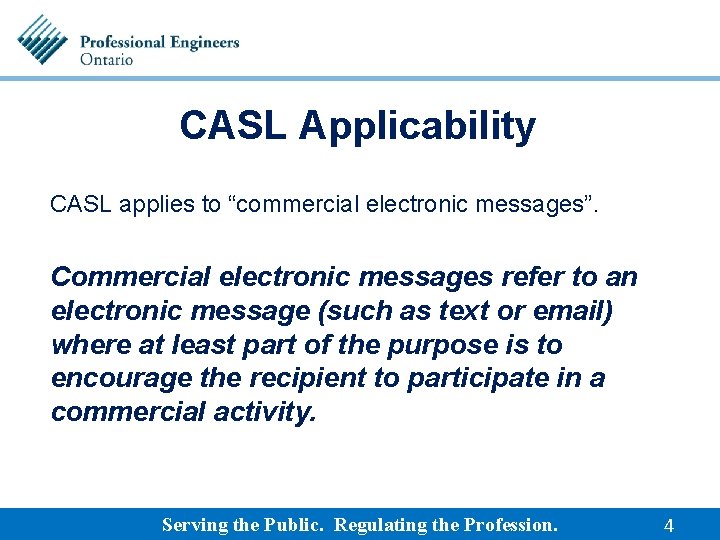 Professional Engineers
Ontario

CASL Applicability

CASL applies to “commercial electronic messages”.

Commercial electronic messages refer to an electronic message (such as text or email) where at least part of the purpose is to encourage the recipient to participate in a commercial activity.

Serving the Public. Regulating the Profession. 4